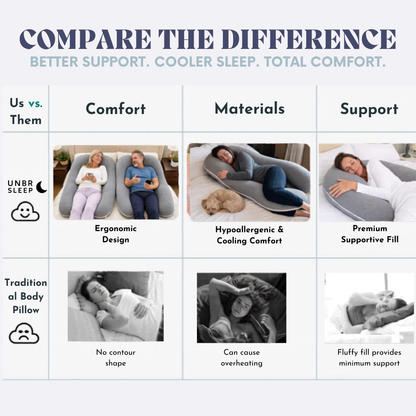 COMPARE THE DIFFERENCE
BETTER SUPPORT. COOLER SLEEP. TOTAL COMFORT.

| Us vs. Them | Comfort | Materials | Support |
|---|---|---|---|
| UNBR SLEEP | Ergonomic Design | Hypoallergenic & Cooling Comfort | Premium Supportive Fill |
| Traditional Body Pillow | No contour shape | Can cause overheating | Fluffy fill provides minimum support |